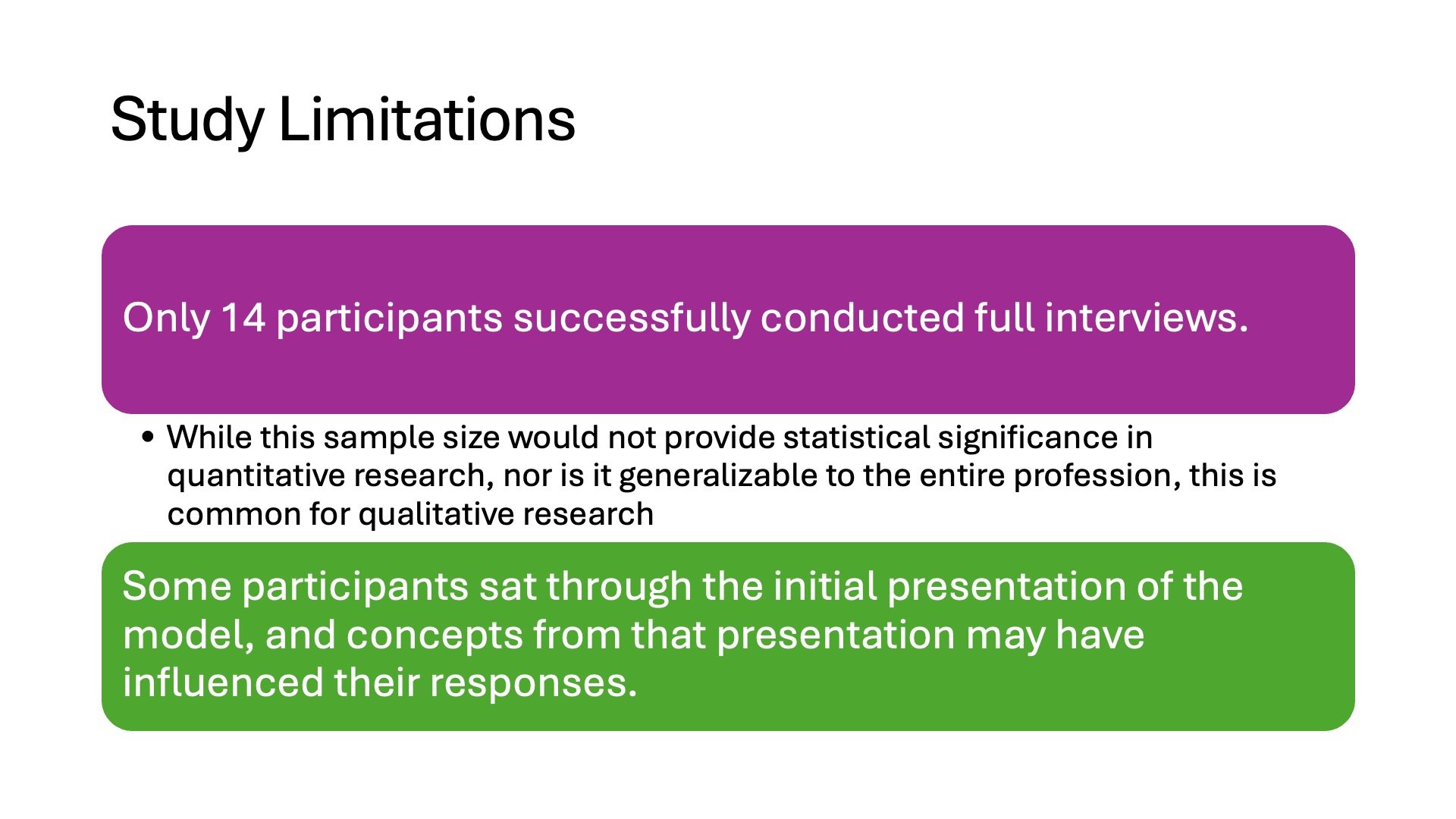 Study Limitations

Only 14 participants successfully conducted full interviews.

• While this sample size would not provide statistical significance in quantitative research, nor is it generalizable to the entire profession, this is common for qualitative research

Some participants sat through the initial presentation of the model, and concepts from that presentation may have influenced their responses.